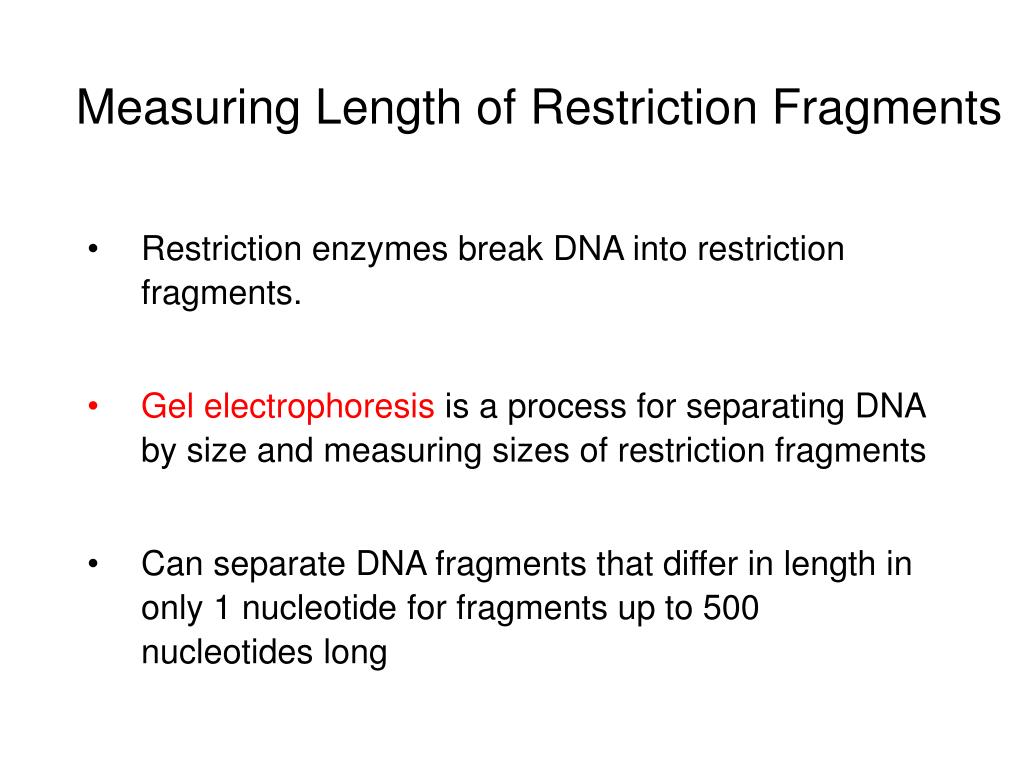 Measuring Length of Restriction Fragments

• Restriction enzymes break DNA into restriction fragments.

• Gel electrophoresis is a process for separating DNA by size and measuring sizes of restriction fragments

• Can separate DNA fragments that differ in length in only 1 nucleotide for fragments up to 500 nucleotides long